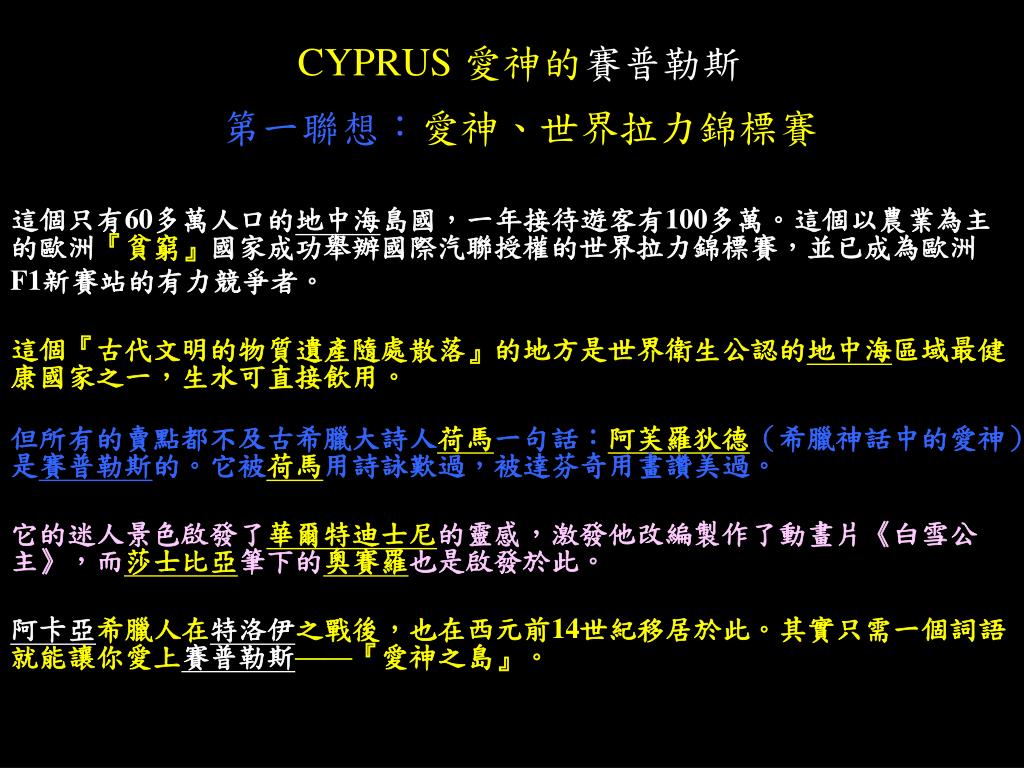 CYPRUS 愛神的賽普勒斯

第一聯想：愛神、世界拉力錦標賽

這個只有60多萬人口的地中海島國，一年接待遊客有100多萬。這個以農業為主的歐洲『貧窮』國家成功舉辦國際汽聯授權的世界拉力錦標賽，並已成為歐洲F1新賽站的有力競爭者。

這個『古代文明的物質遺產隨處散落』的地方是世界衛生公認的地中海區域最健康國家之一，生水可直接飲用。

但所有的賣點都不及古希臘大詩人荷馬一句話：阿芙羅狄德（希臘神話中的愛神）是賽普勒斯的。它被荷馬用詩詠歎過，被達芬奇用畫讚美過。

它的迷人景色啟發了華爾特迪士尼的靈感，激發他改編製作了動畫片《白雪公主》，而莎士比亞筆下的奧賽羅也是啟發於此。

阿卡亞希臘人在特洛伊之戰後，也在西元前14世紀移居於此。其實只需一個詞語就能讓你愛上賽普勒斯——『愛神之島』。